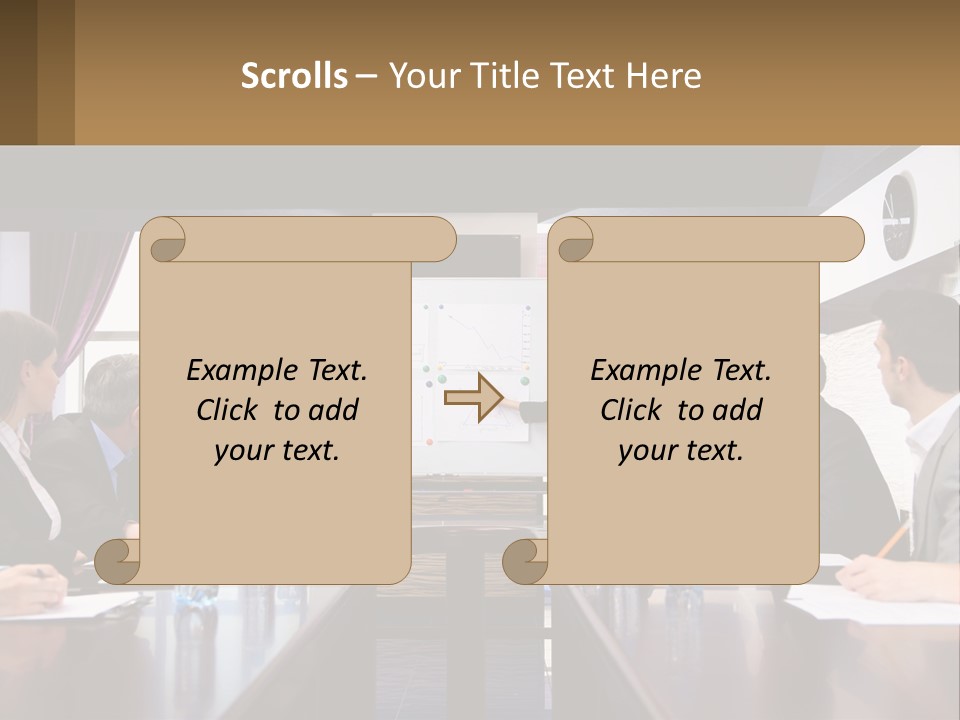 Scrolls – Your Title Text Here

Example Text. Click to add your text.

Example Text. Click to add your text.